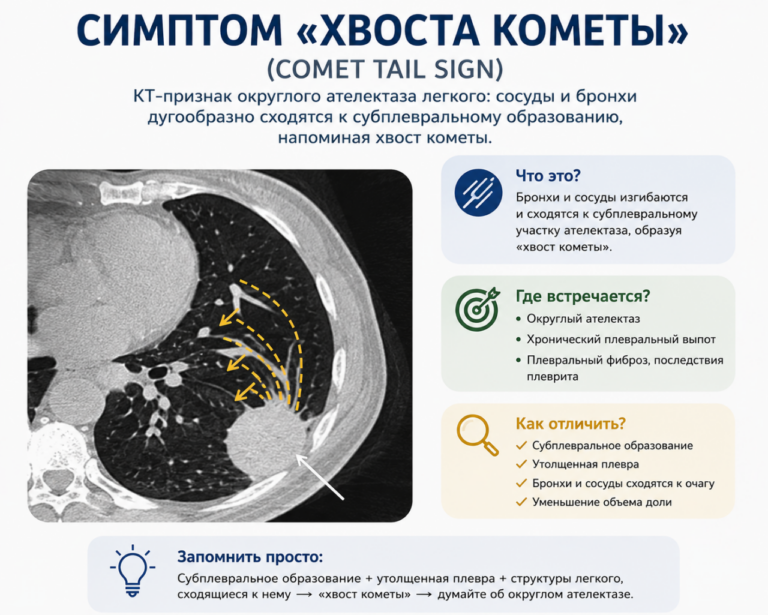 СИМПТОМ «ХВОСТА КОМЕТЫ»
(COMET TAIL SIGN)
КТ-признак округлого ателектаза легкого: сосуды и бронхи дугообразно сходятся к субплевральному образованию, напоминая хвост кометы.

Что это?
Бронхи и сосуды изгибаются и сходятся к субплевральному участку ателектаза, образуя «хвост кометы».

Где встречается?
• Округлый ателектаз
• Хронический плевральный выпот
• Плевральный фиброз, последствия плеврита

Как отличить?
✓ Субплевральное образование
✓ Утолщенная плевра
✓ Бронхи и сосуды сходятся к очагу
✓ Уменьшение объема доли

Запомнить просто:
Субплевральное образование + утолщенная плевра + структуры легкого, сходящиеся к нему ⟶ «хвост кометы» ⟶ думайте об округлом ателектазе.